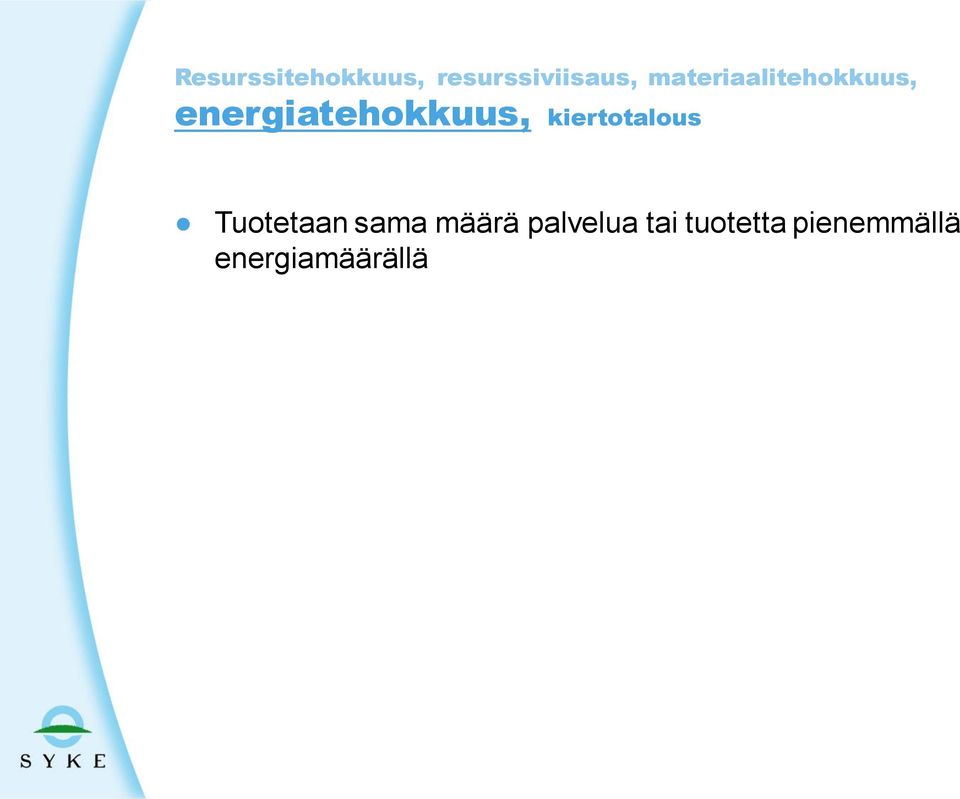 Resurssitehokkuus, resurssiviisaus, materiaalitehokkuus, energiatehokkuus, kiertotalous

● Tuotetaan sama määrä palvelua tai tuotetta pienemmällä energiamäärällä

SYKE